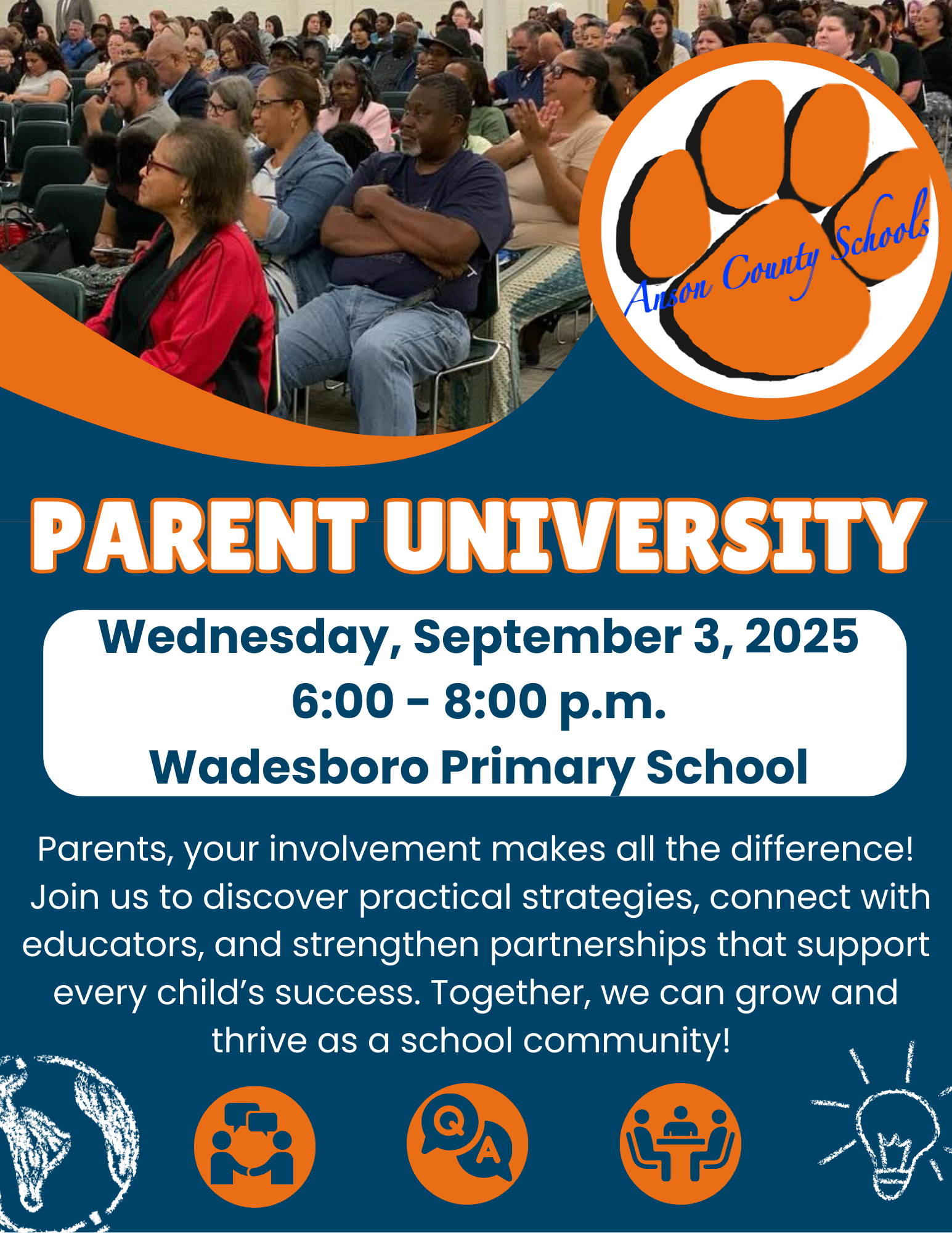 Anson County Schools

PARENT UNIVERSITY

Wednesday, September 3, 2025
6:00 - 8:00 p.m.
Wadesboro Primary School

Parents, your involvement makes all the difference! Join us to discover practical strategies, connect with educators, and strengthen partnerships that support every child's success. Together, we can grow and thrive as a school community!

Q A